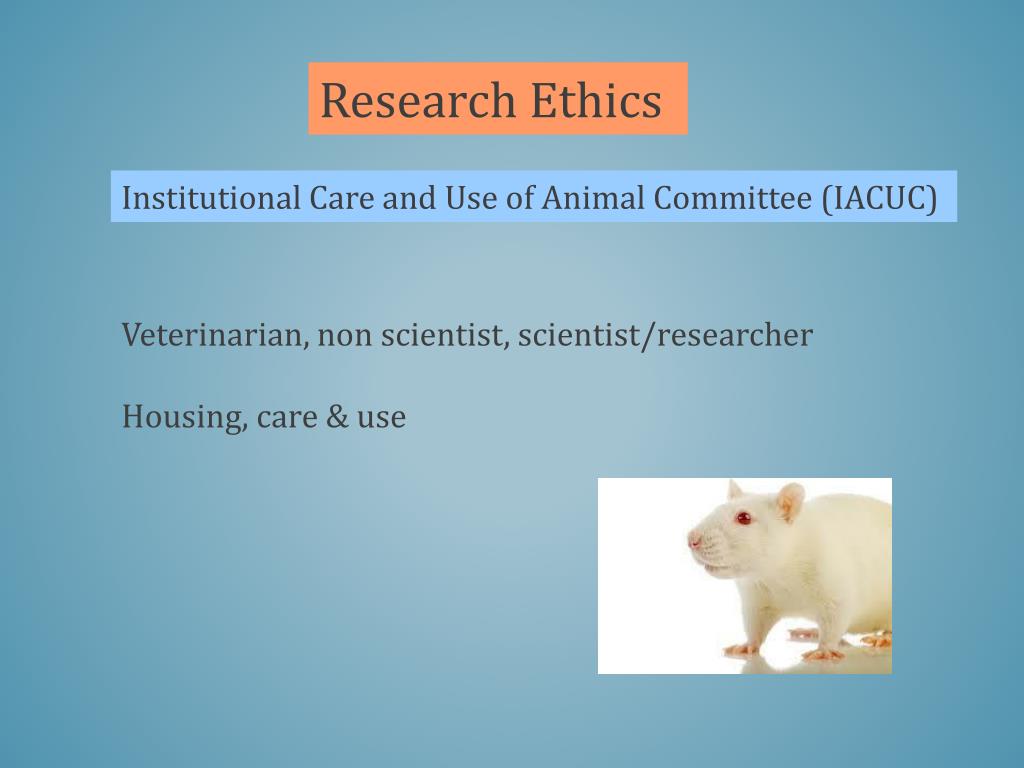 Research Ethics

Institutional Care and Use of Animal Committee (IACUC)

Veterinarian, non scientist, scientist/researcher

Housing, care & use